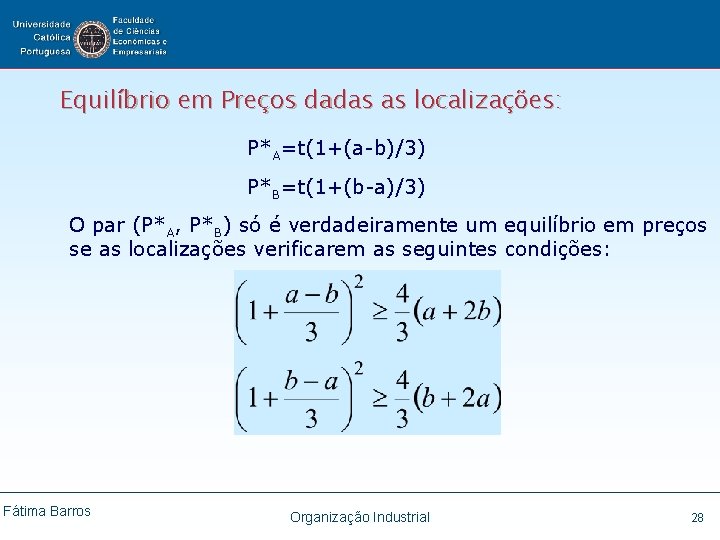 Universidade Católica Portuguesa

Faculdade de Ciências Económicas e Empresariais

Equilíbrio em Preços dadas as localizações:

$P^*_A=t(1+(a-b)/3)$

$P^*_B=t(1+(b-a)/3)$

O par ($P^*_A$, $P^*_B$) só é verdadeiramente um equilíbrio em preços se as localizações verificarem as seguintes condições:

$\left(1+\frac{a-b}{3}\right)^2 \geq \frac{4}{3}(a+2b)$

$\left(1+\frac{b-a}{3}\right)^2 \geq \frac{4}{3}(b+2a)$

Fátima Barros

Organização Industrial

28